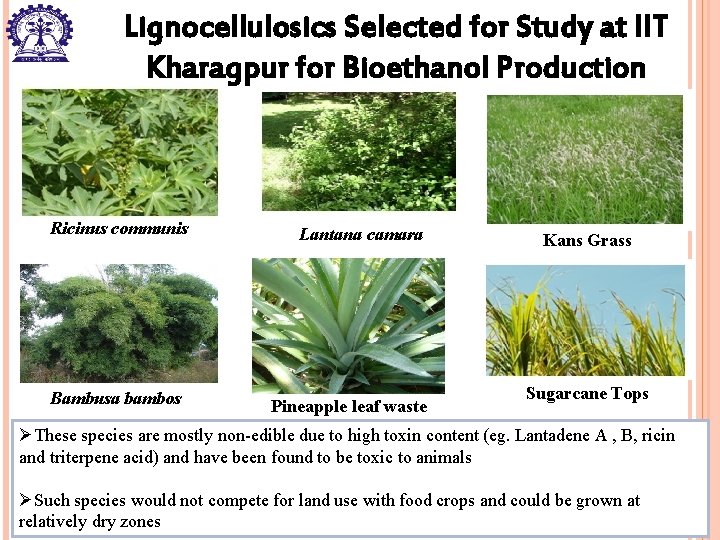 Lignocellulosics Selected for Study at IIT Kharagpur for Bioethanol Production

Ricinus communis

Lantana camara

Kans Grass

Bambusa bambos

Pineapple leaf waste

Sugarcane Tops

➢These species are mostly non-edible due to high toxin content (eg. Lantadene A , B, ricin and triterpene acid) and have been found to be toxic to animals

➢Such species would not compete for land use with food crops and could be grown at relatively dry zones